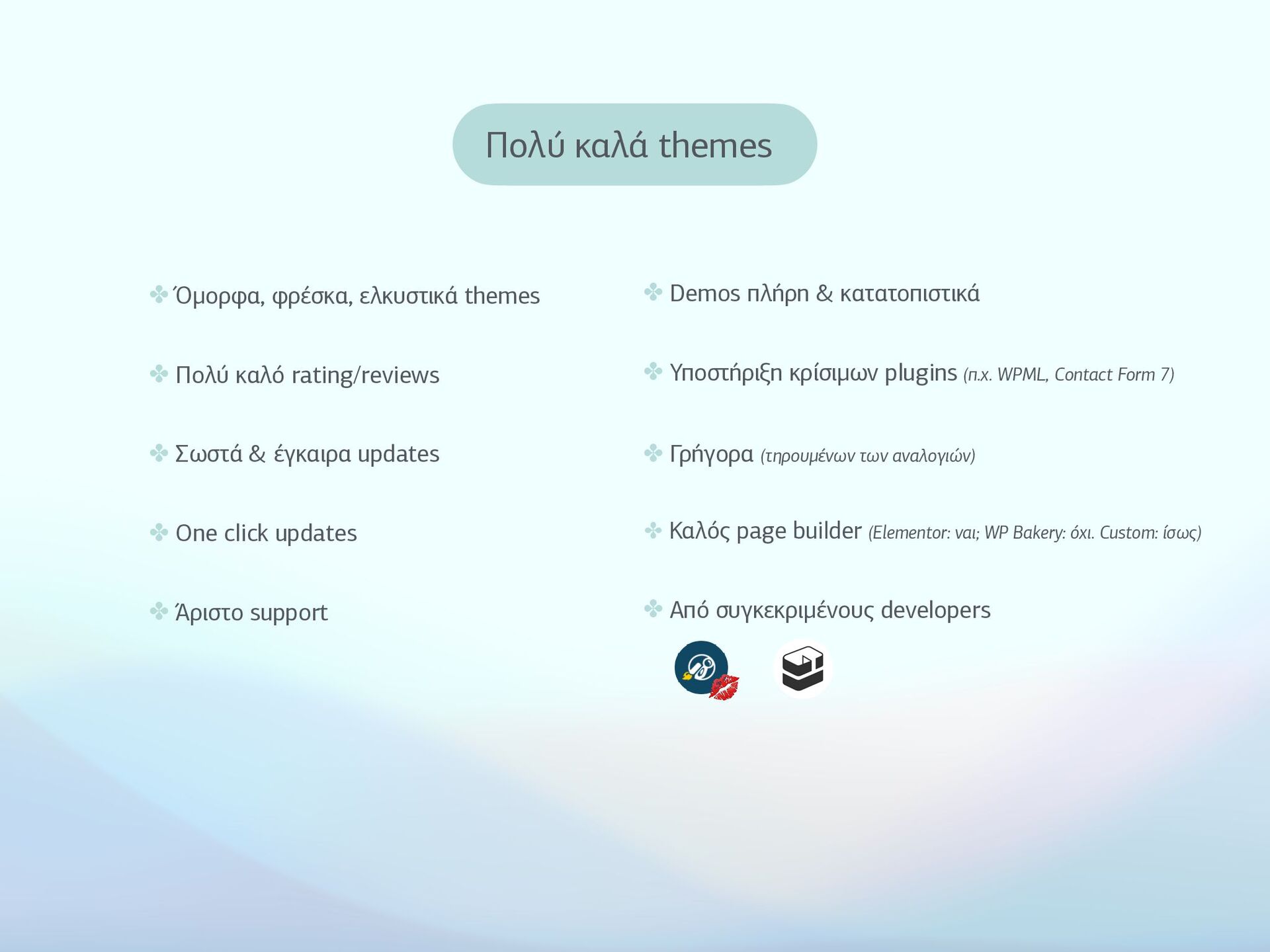 Πολύ καλά themes

Όμορφα, φρέσκα, ελκυστικά themes

Πολύ καλό rating/reviews

Σωστά & έγκαιρα updates

One click updates

Άριστο support

Demos πλήρη & κατατοπιστικά

Υποστήριξη κρίσιμων plugins (π.χ. WPML, Contact Form 7)

Γρήγορα (τηρουμένων των αναλογιών)

Καλός page builder (Elementor: ναι; WP Bakery: όχι. Custom: ίσως)

Από συγκεκριμένους developers